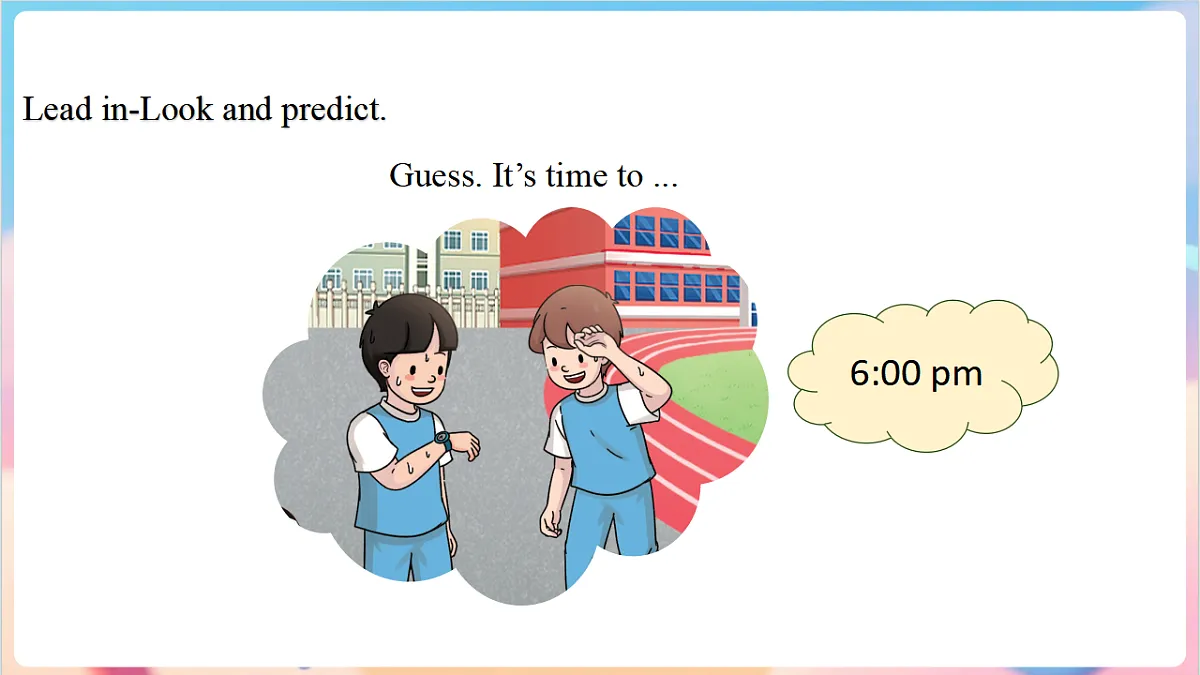 Lead in-Look and predict.

Guess. It’s time to ...

6:00 pm